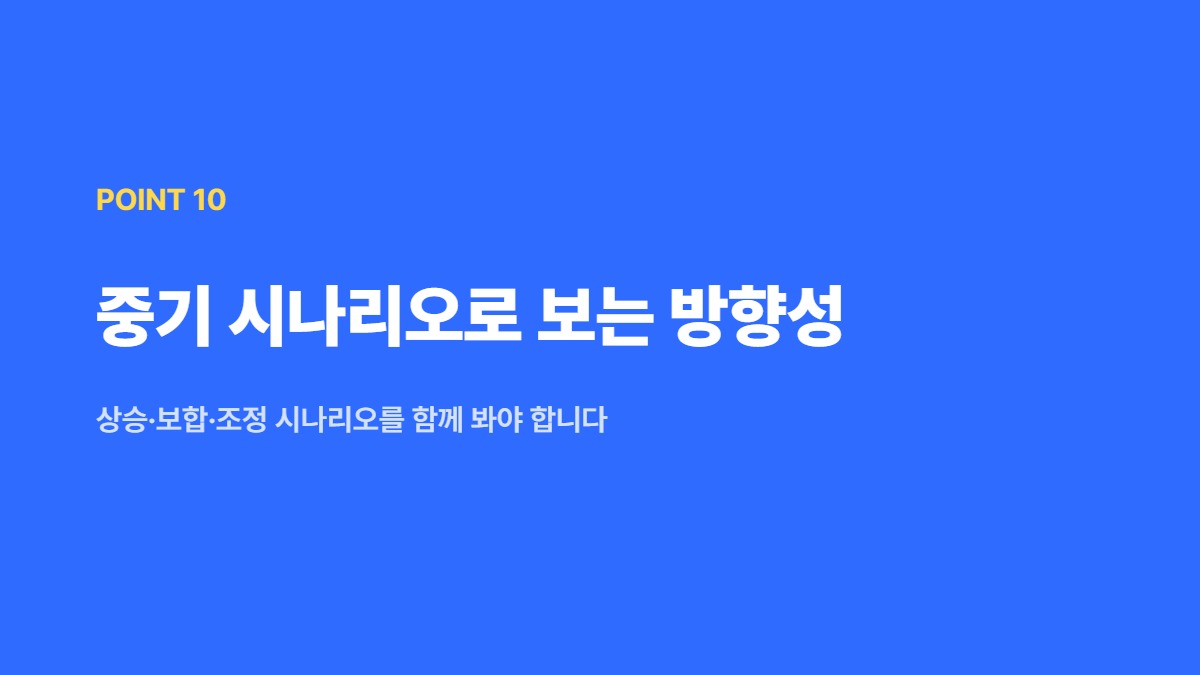 POINT 10

중기 시나리오로 보는 방향성

상승·보합·조정 시나리오를 함께 봐야 합니다